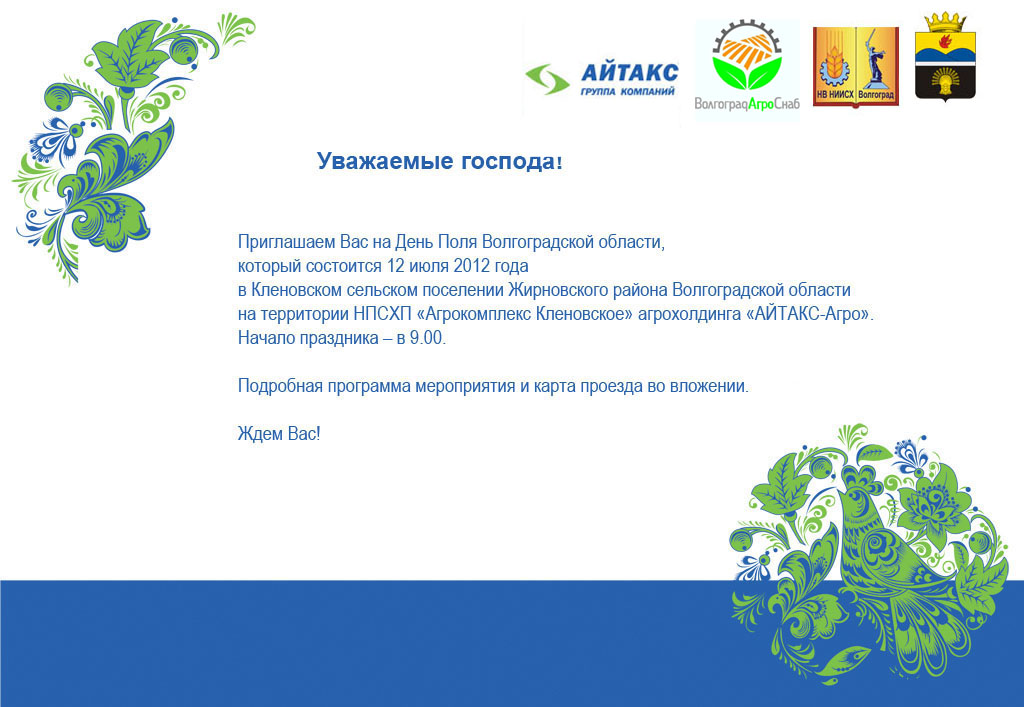 АЙТАКС
ГРУППА КОМПАНИЙ

ВолгоградАгроСнаб

НВ НИИСХ Волгоград

Уважаемые господа!

Приглашаем Вас на День Поля Волгоградской области, который состоится 12 июля 2012 года в Кленовском сельском поселении Жирновского района Волгоградской области на территории НПСХП «Агрокомплекс Кленовское» агрохолдинга «АЙТАКС-Агро». Начало праздника – в 9.00.

Подробная программа мероприятия и карта проезда во вложении.

Ждем Вас!